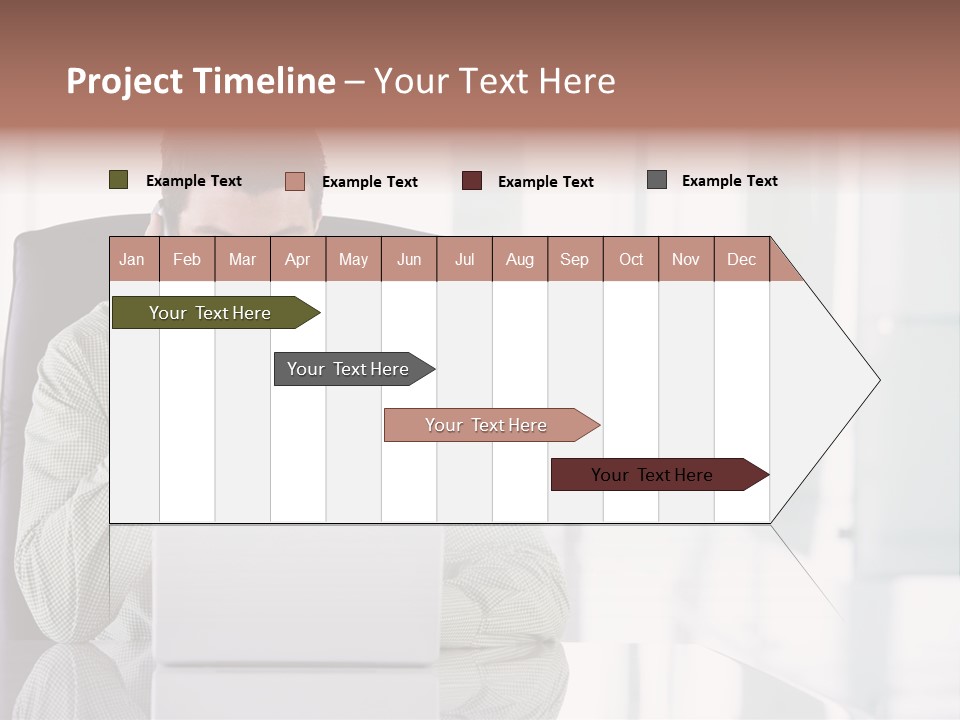 Project Timeline – Your Text Here

Example Text
Example Text
Example Text
Example Text

| Jan | Feb | Mar | Apr | May | Jun | Jul | Aug | Sep | Oct | Nov | Dec |
|---|---|---|---|---|---|---|---|---|---|---|---|

Your Text Here

Your Text Here

Your Text Here

Your Text Here